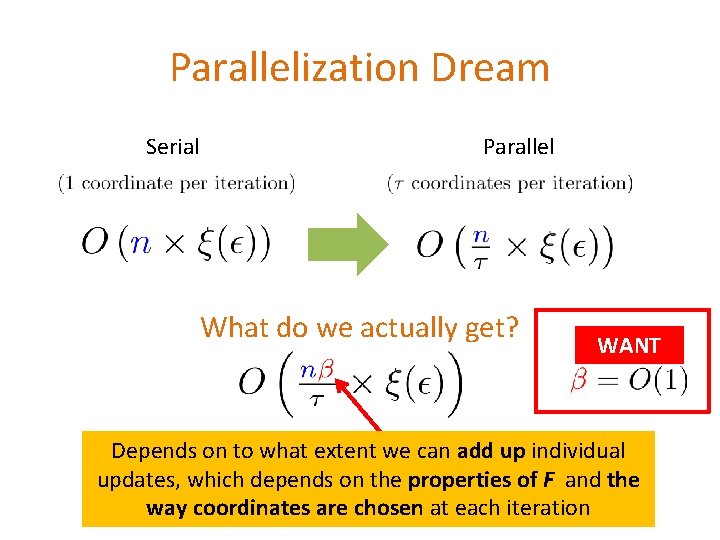 Parallelization Dream

Serial

(1 coordinate per iteration)

$O\left(n \times \xi(\epsilon)\right)$

Parallel

($\tau$ coordinates per iteration)

$O\left(\frac{n}{\tau} \times \xi(\epsilon)\right)$

What do we actually get?

$O\left(\frac{n\beta}{\tau} \times \xi(\epsilon)\right)$

WANT

$\beta = O(1)$

Depends on to what extent we can add up individual updates, which depends on the properties of F and the way coordinates are chosen at each iteration